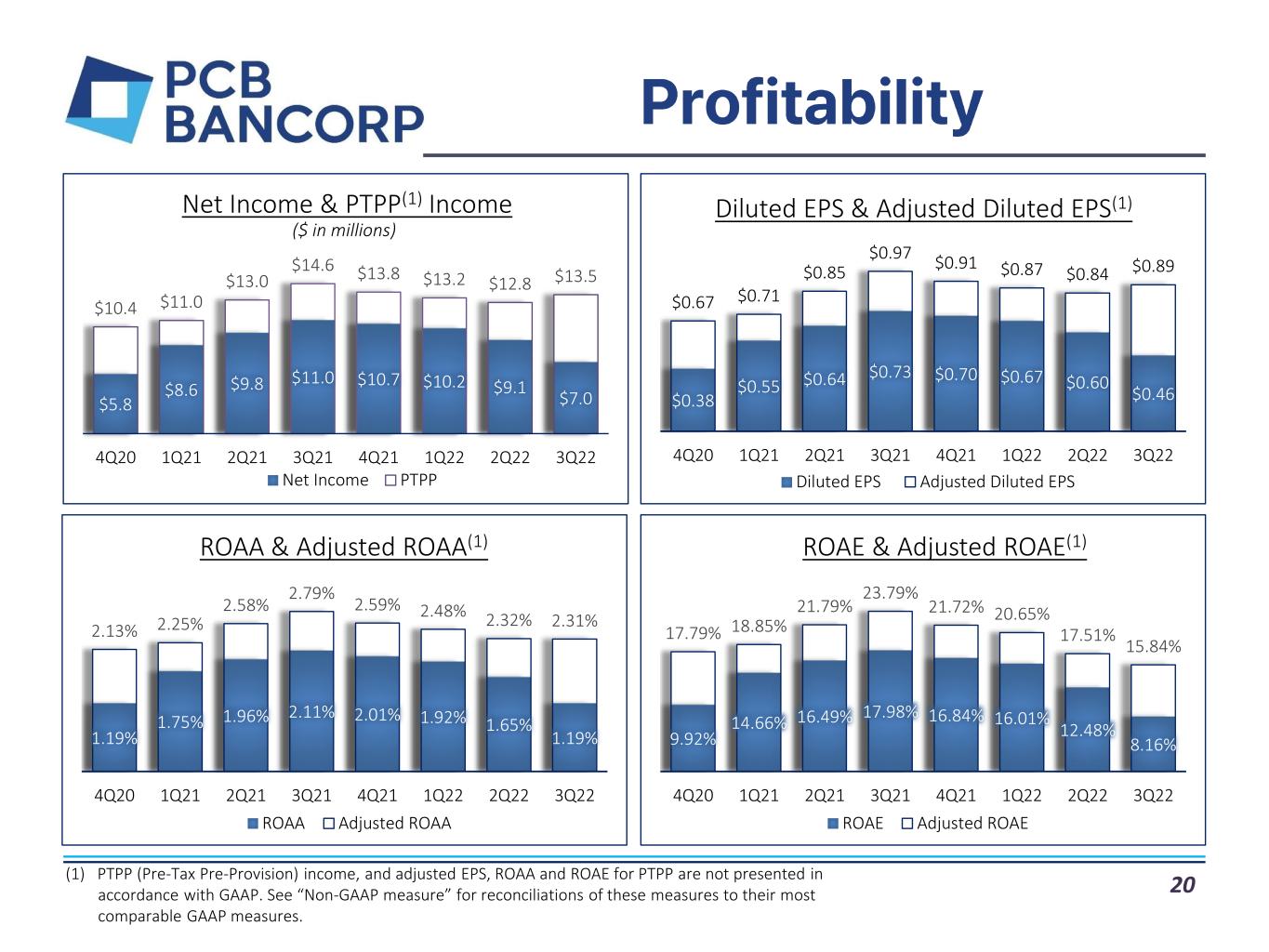 PCB BANCORP

Profitability

Net Income & PTPP$^{(1)}$ Income
($ in millions)

$10.4 $11.0 $13.0 $14.6 $13.8 $13.2 $12.8 $13.5

$5.8 $8.6 $9.8 $11.0 $10.7 $10.2 $9.1 $7.0

4Q20 1Q21 2Q21 3Q21 4Q21 1Q22 2Q22 3Q22

Net Income PTPP

Diluted EPS & Adjusted Diluted EPS$^{(1)}$

$0.67 $0.71 $0.85 $0.97 $0.91 $0.87 $0.84 $0.89

$0.38 $0.55 $0.64 $0.73 $0.70 $0.67 $0.60 $0.46

4Q20 1Q21 2Q21 3Q21 4Q21 1Q22 2Q22 3Q22

Diluted EPS Adjusted Diluted EPS

ROAA & Adjusted ROAA$^{(1)}$

2.13% 2.25% 2.58% 2.79% 2.59% 2.48% 2.32% 2.31%

1.19% 1.75% 1.96% 2.11% 2.01% 1.92% 1.65% 1.19%

4Q20 1Q21 2Q21 3Q21 4Q21 1Q22 2Q22 3Q22

ROAA Adjusted ROAA

ROAE & Adjusted ROAE$^{(1)}$

17.79% 18.85% 21.79% 23.79% 21.72% 20.65% 17.51% 15.84%

9.92% 14.66% 16.49% 17.98% 16.84% 16.01% 12.48% 8.16%

4Q20 1Q21 2Q21 3Q21 4Q21 1Q22 2Q22 3Q22

ROAE Adjusted ROAE

(1) PTPP (Pre-Tax Pre-Provision) income, and adjusted EPS, ROAA and ROAE for PTPP are not presented in accordance with GAAP. See “Non-GAAP measure” for reconciliations of these measures to their most comparable GAAP measures.

20